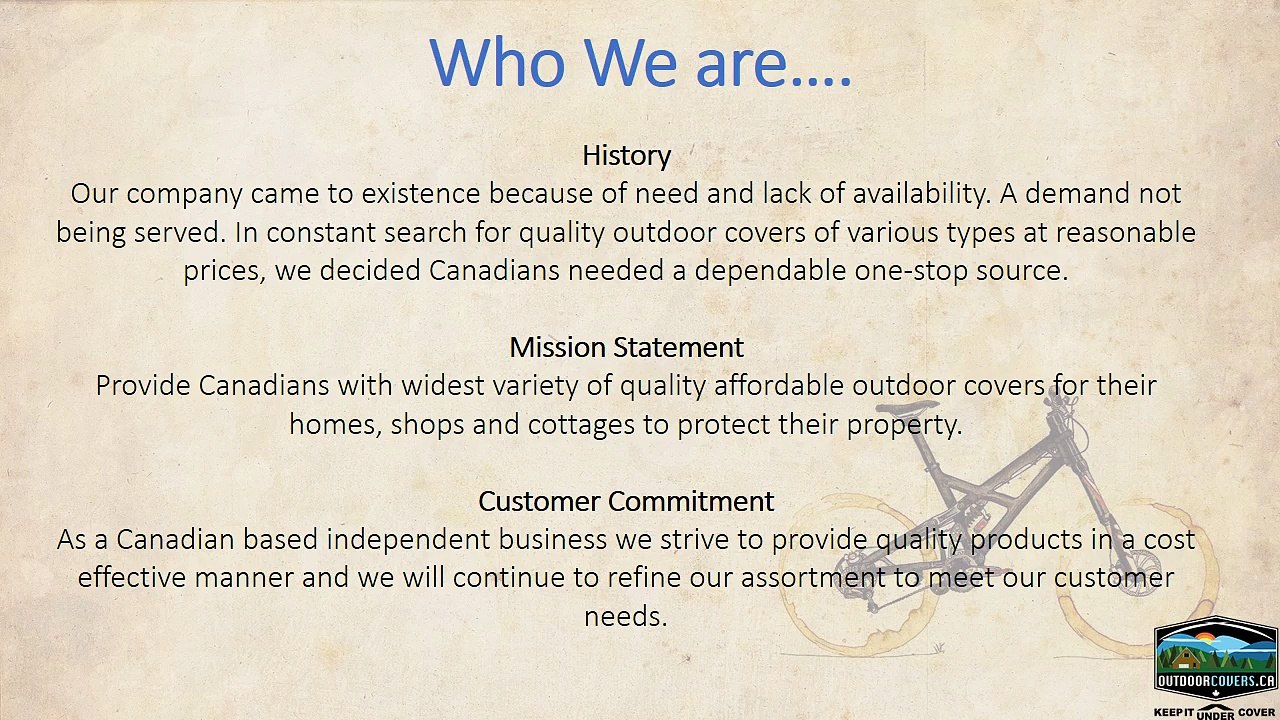 Who We are….

History
Our company came to existence because of need and lack of availability. A demand not being served. In constant search for quality outdoor covers of various types at reasonable prices, we decided Canadians needed a dependable one-stop source.

Mission Statement
Provide Canadians with widest variety of quality affordable outdoor covers for their homes, shops and cottages to protect their property.

Customer Commitment
As a Canadian based independent business we strive to provide quality products in a cost effective manner and we will continue to refine our assortment to meet our customer needs.

OUTDOORCOVERS.CA
KEEP IT UNDER COVER